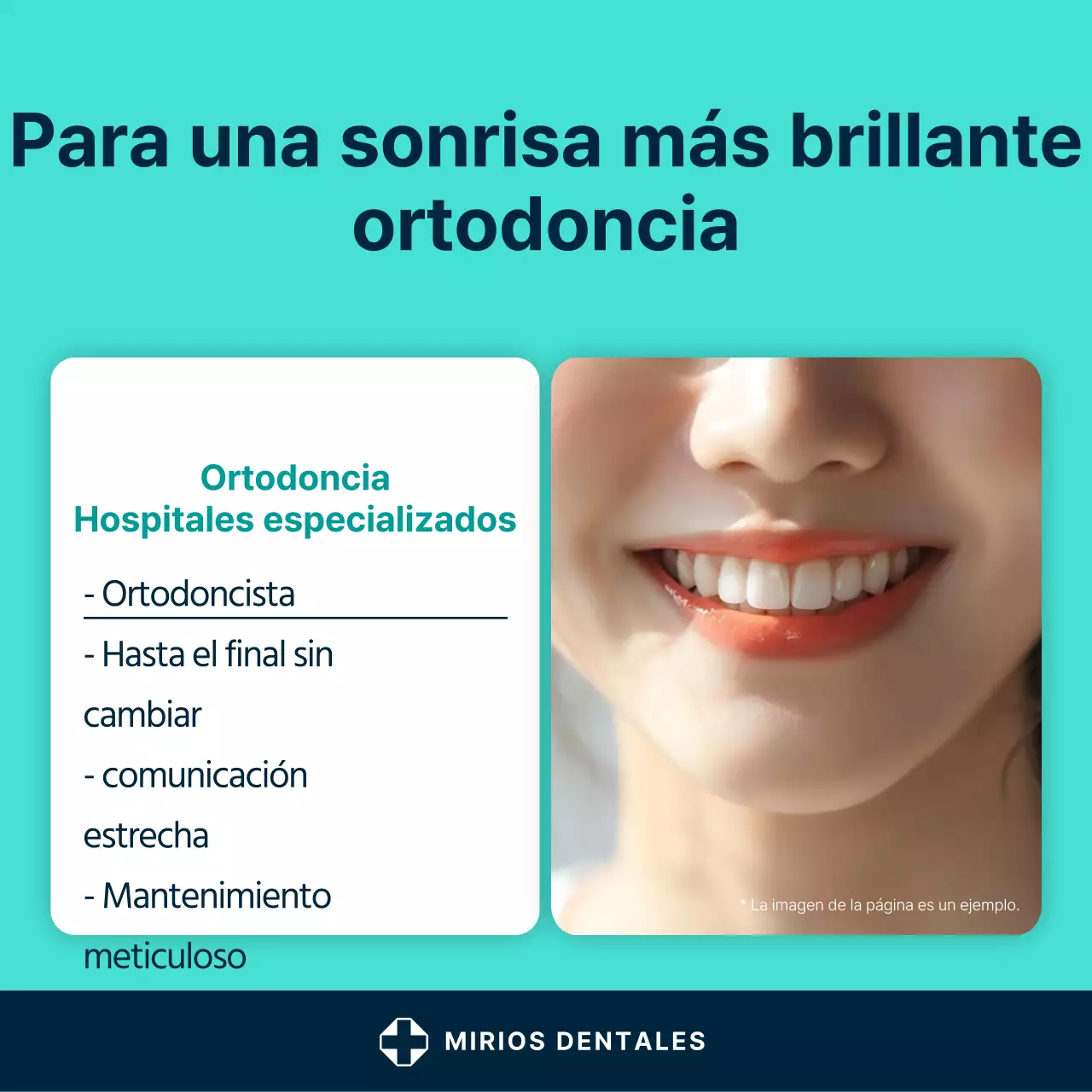 Para una sonrisa más brillante ortodoncia

Ortodoncia
Hospitales especializados

- Ortodoncista
- Hasta el final sin cambiar
- comunicación estrecha
- Mantenimiento meticuloso

* La imagen de la página es un ejemplo.

MIRIOS DENTALES